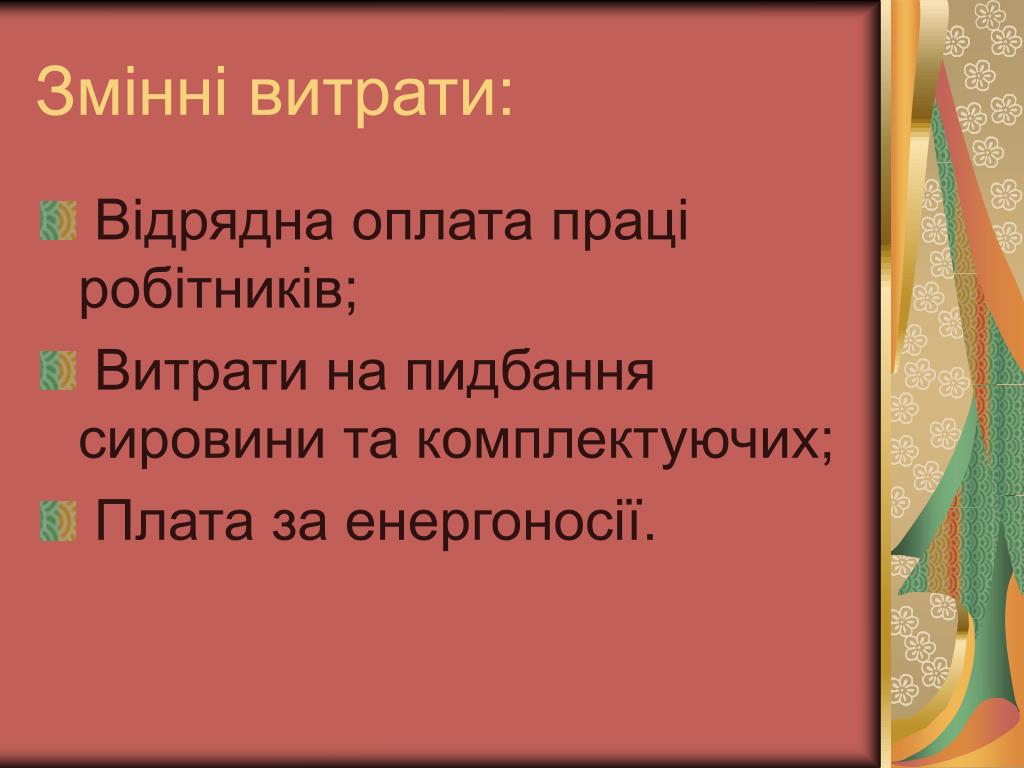 Змінні витрати:

Відрядна оплата праці робітників;

Витрати на пидбання сировини та комплектуючих;

Плата за енергоносії.